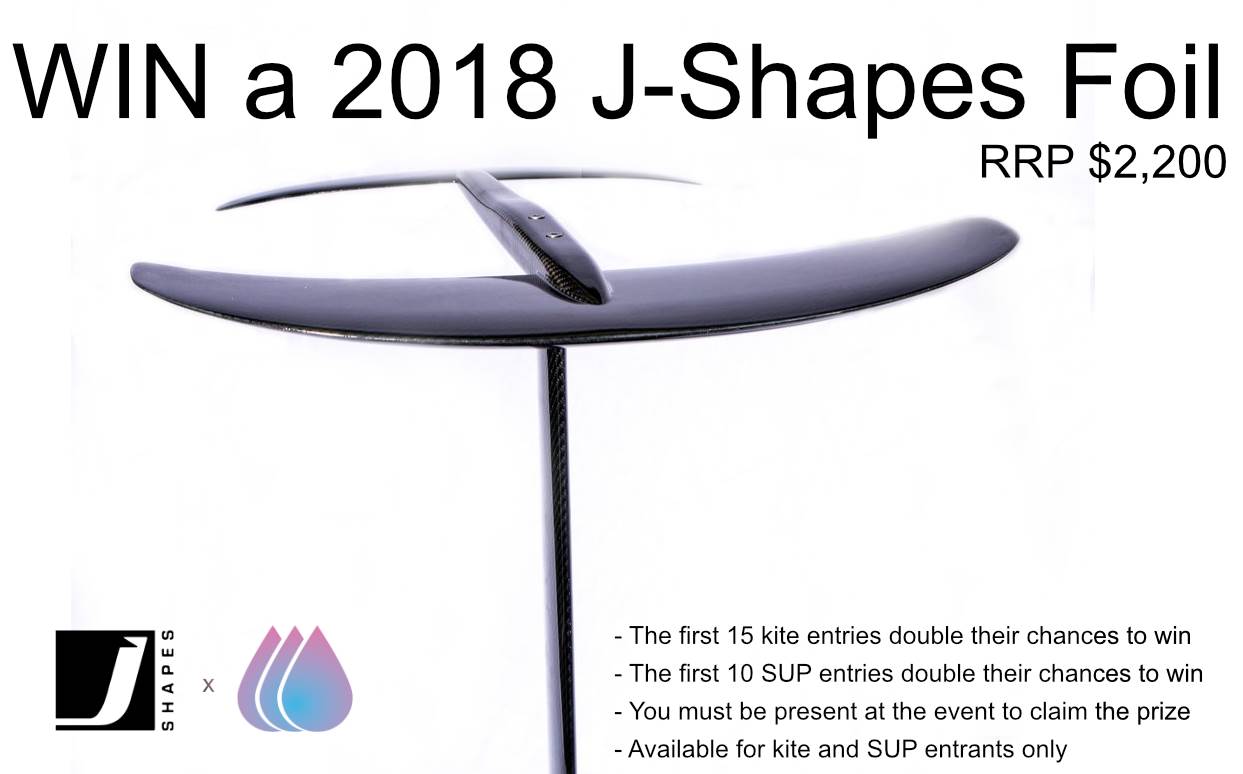 WIN a 2018 J-Shapes Foil
RRP $2,200

J SHAPES x

- The first 15 kite entries double their chances to win
- The first 10 SUP entries double their chances to win
- You must be present at the event to claim the prize
- Available for kite and SUP entrants only